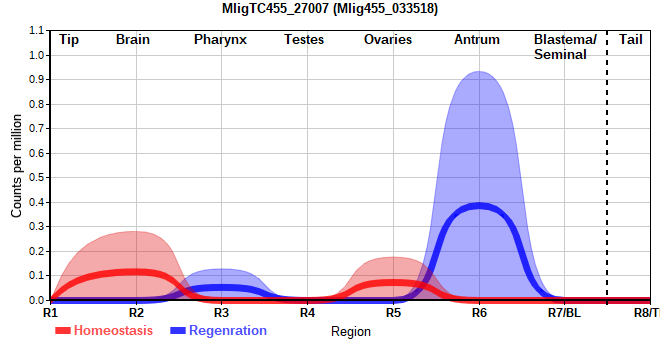 MligTC455_27007 (Mlig455_033518)

Tip
Brain
Pharynx
Testes
Ovaries
Antrum
Blastema/ Seminal
Tail

Counts per million

1.1
1.0
0.9
0.8
0.7
0.6
0.5
0.4
0.3
0.2
0.1
0.0

R1
R2
R3
R4
R5
R6
R7/BL
R8/T

Homeostasis
Regenration
Region